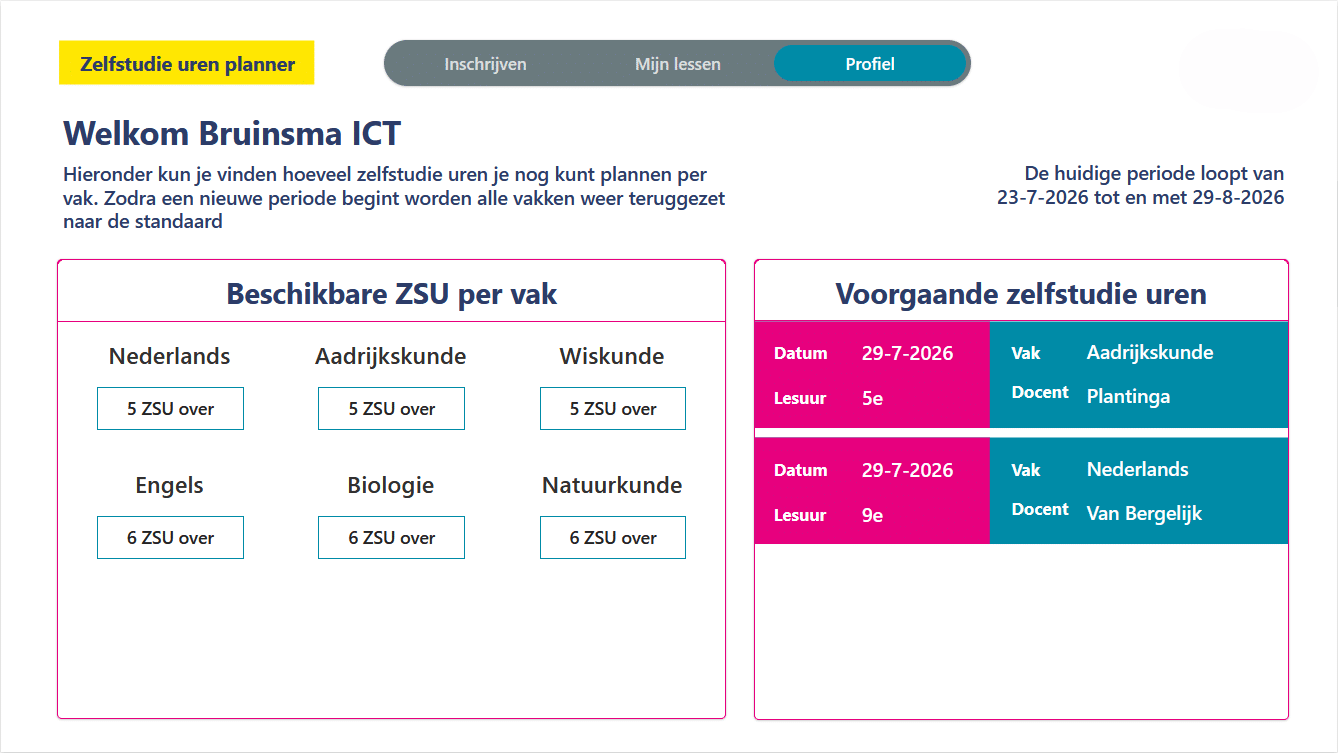 Zelfstudie uren planner

Inschrijven Mijn lessen Profiel

Welkom Bruinsma ICT

Hieronder kun je vinden hoeveel zelfstudie uren je nog kunt plannen per vak. Zodra een nieuwe periode begint worden alle vakken weer teruggezet naar de standaard

De huidige periode loopt van 23-7-2026 tot en met 29-8-2026

Beschikbare ZSU per vak

Nederlands
5 ZSU over

Aadrijkskunde
5 ZSU over

Wiskunde
5 ZSU over

Engels
6 ZSU over

Biologie
6 ZSU over

Natuurkunde
6 ZSU over

Voorgaande zelfstudie uren

Datum 29-7-2026
Lesuur 5e
Vak Aadrijkskunde
Docent Plantinga

Datum 29-7-2026
Lesuur 9e
Vak Nederlands
Docent Van Bergelijk